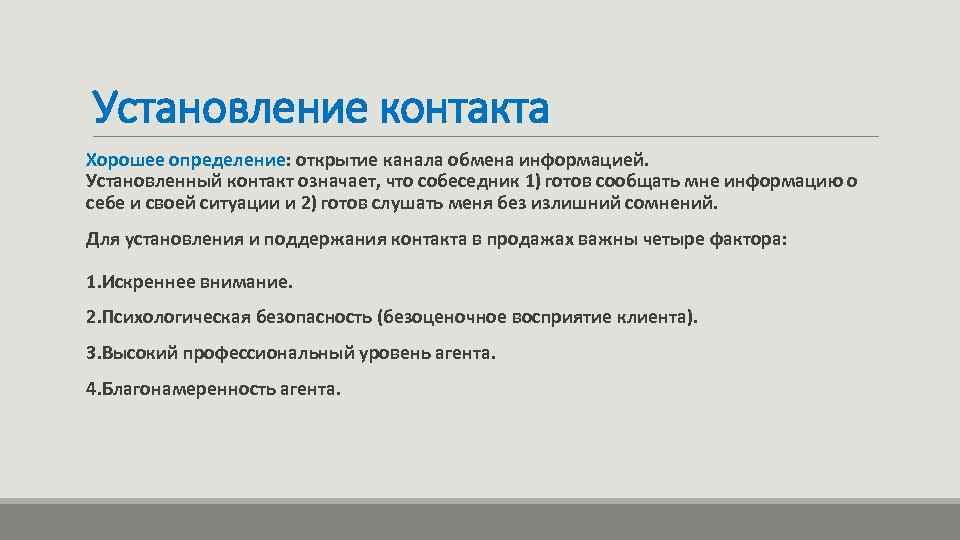 Установление контакта

Хорошее определение: открытие канала обмена информацией.
Установленный контакт означает, что собеседник 1) готов сообщать мне информацию о себе и своей ситуации и 2) готов слушать меня без излишний сомнений.

Для установления и поддержания контакта в продажах важны четыре фактора:

1.Искреннее внимание.

2.Психологическая безопасность (безоценочное восприятие клиента).

3.Высокий профессиональный уровень агента.

4.Благонамеренность агента.